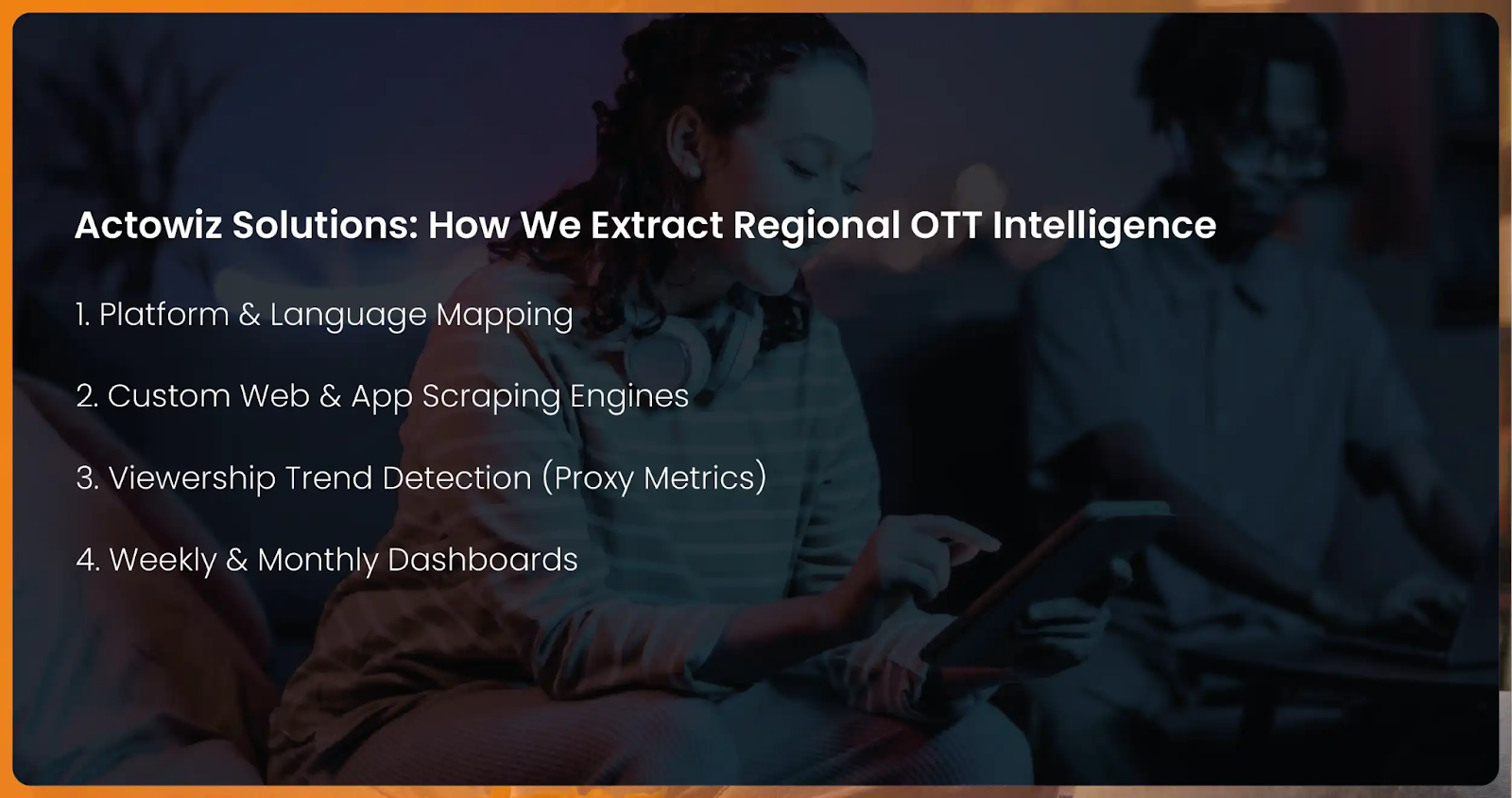 Actowiz Solutions: How We Extract Regional OTT Intelligence

1. Platform & Language Mapping

2. Custom Web & App Scraping Engines

3. Viewership Trend Detection (Proxy Metrics)

4. Weekly & Monthly Dashboards